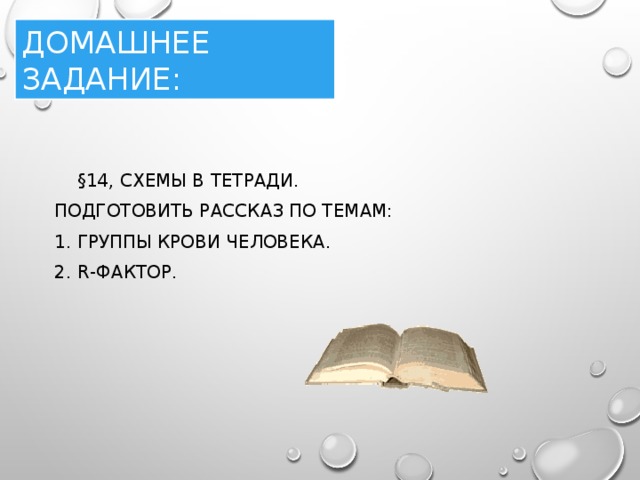 ДОМАШНЕЕ ЗАДАНИЕ:

§14, СХЕМЫ В ТЕТРАДИ.

ПОДГОТОВИТЬ РАССКАЗ ПО ТЕМАМ:

1. ГРУППЫ КРОВИ ЧЕЛОВЕКА.

2. R-ФАКТОР.